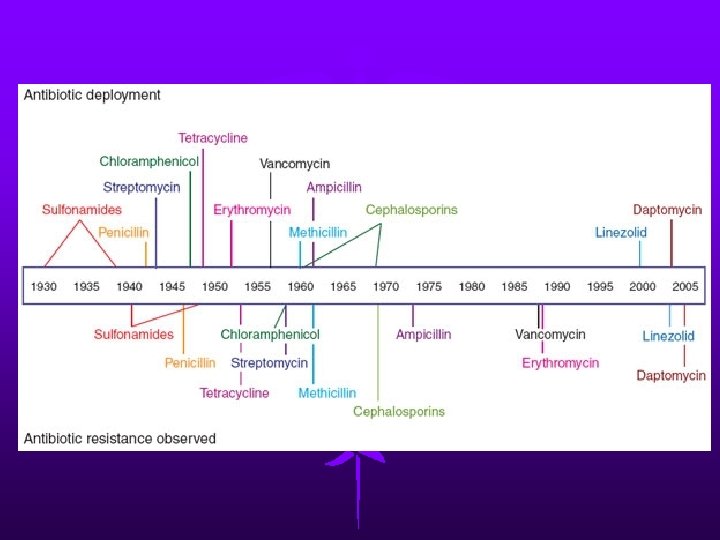 Antibiotic deployment

Tetracycline
Chloramphenicol
Vancomycin
Streptomycin
Ampicillin
Sulfonamides
Erythromycin
Cephalosporins
Daptomycin
Penicillin
Methicillin
Linezolid

1930 1935 1940 1945 1950 1955 1960 1965 1970 1975 1980 1985 1990 1995 2000 2005

Sulfonamides
Chloramphenicol
Ampicillin
Vancomycin
Linezolid
Penicillin
Streptomycin
Erythromycin
Daptomycin
Tetracycline
Methicillin
Cephalosporins

Antibiotic resistance observed